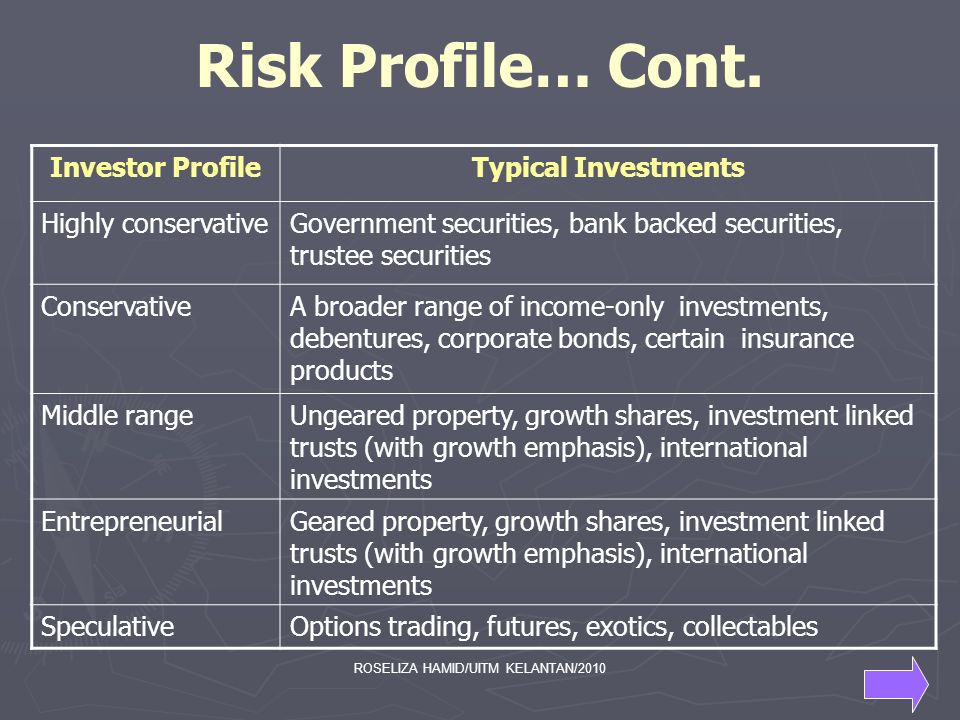 Risk Profile… Cont.

| Investor Profile | Typical Investments |
|---|---|
| Highly conservative | Government securities, bank backed securities, trustee securities |
| Conservative | A broader range of income-only investments, debentures, corporate bonds, certain insurance products |
| Middle range | Ungeared property, growth shares, investment linked trusts (with growth emphasis), international investments |
| Entrepreneurial | Geared property, growth shares, investment linked trusts (with growth emphasis), international investments |
| Speculative | Options trading, futures, exotics, collectables |

ROSELIZA HAMID/UITM KELANTAN/2010